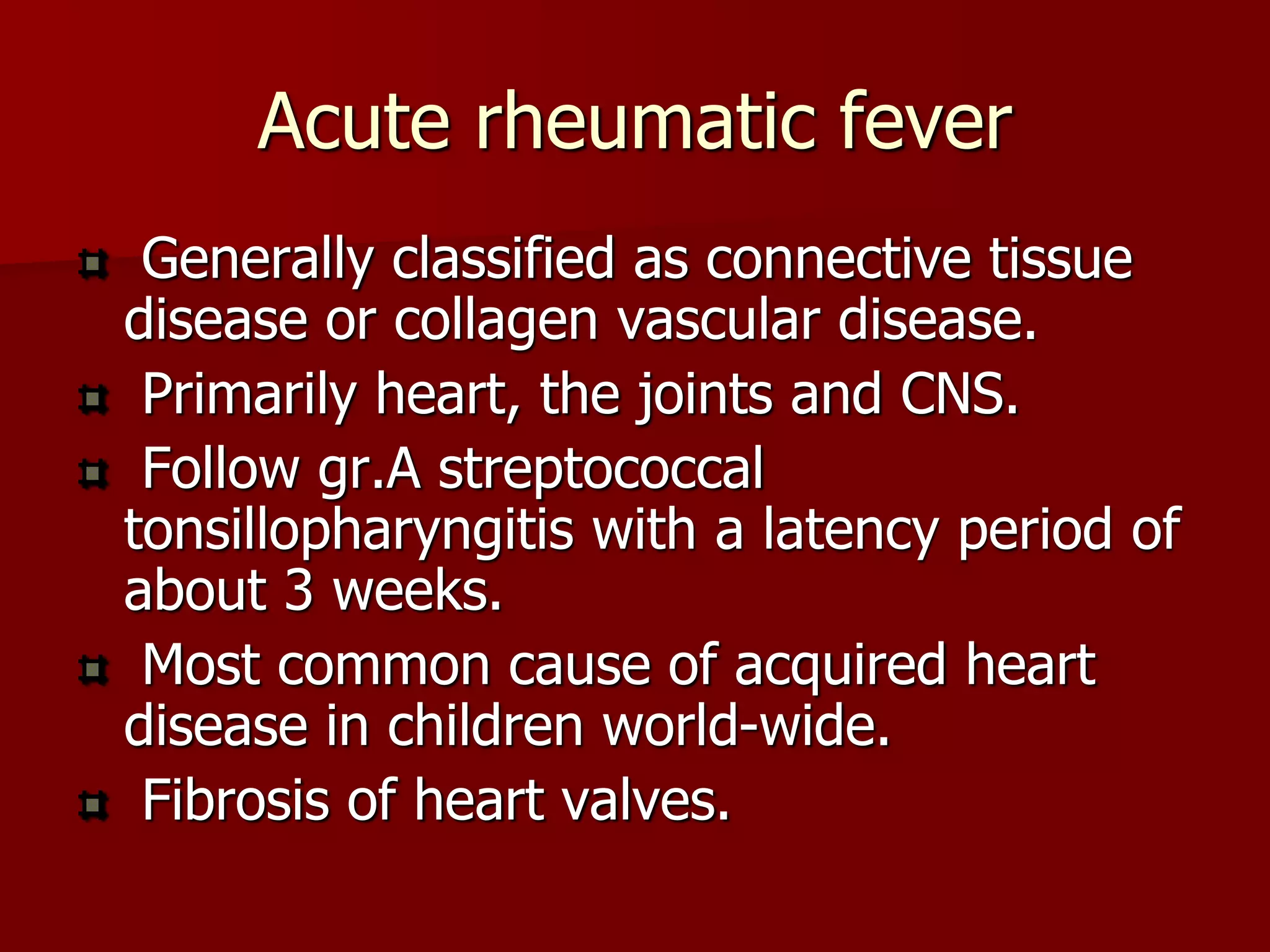 Acute rheumatic fever

- Generally classified as connective tissue disease or collagen vascular disease.
- Primarily heart, the joints and CNS.
- Follow gr.A streptococcal tonsillopharyngitis with a latency period of about 3 weeks.
- Most common cause of acquired heart disease in children world-wide.
- Fibrosis of heart valves.